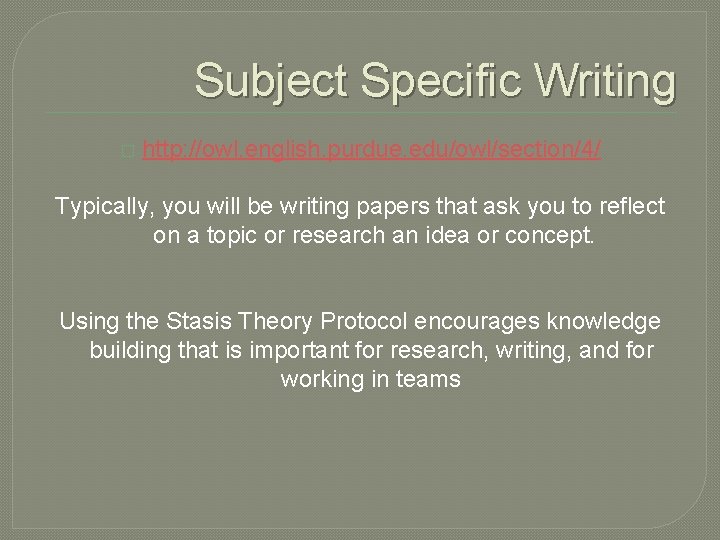 Subject Specific Writing

http://owl.english.purdue.edu/owl/section/4/

Typically, you will be writing papers that ask you to reflect on a topic or research an idea or concept.

Using the Stasis Theory Protocol encourages knowledge building that is important for research, writing, and for working in teams